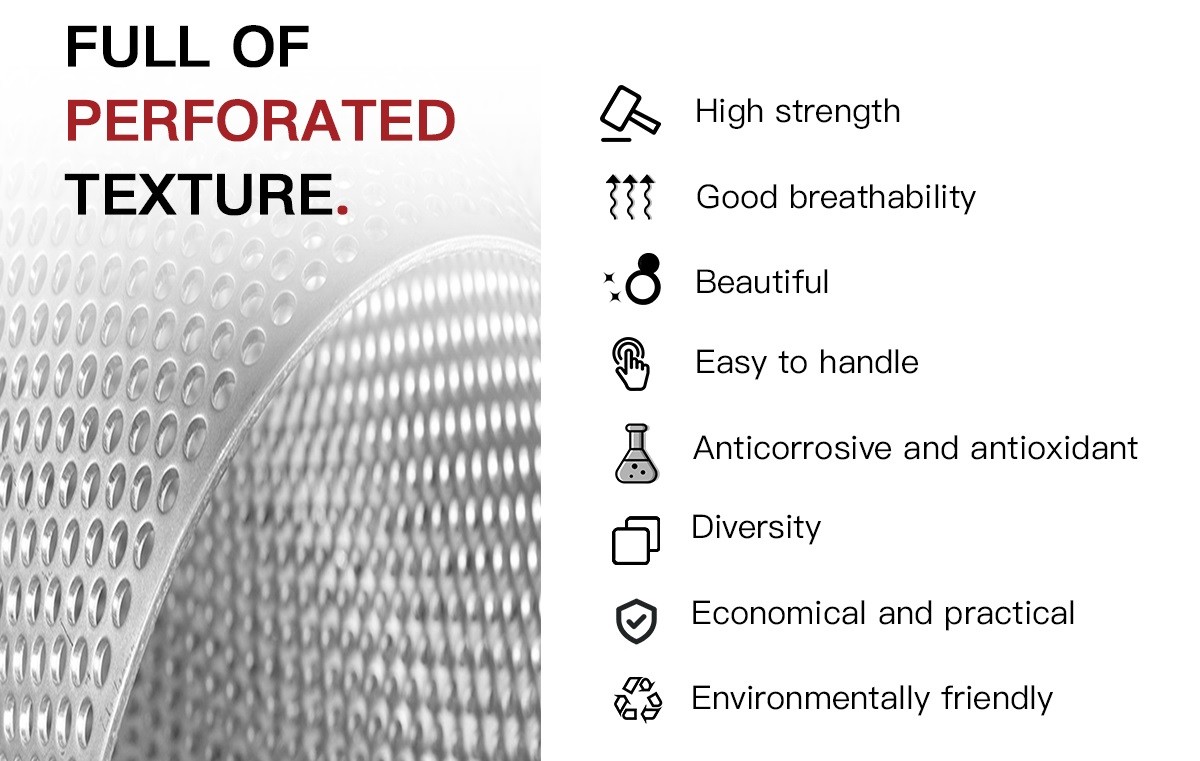 FULL OF
PERFORATED
TEXTURE.

High strength

Good breathability

Beautiful

Easy to handle

Anticorrosive and antioxidant

Diversity

Economical and practical

Environmentally friendly